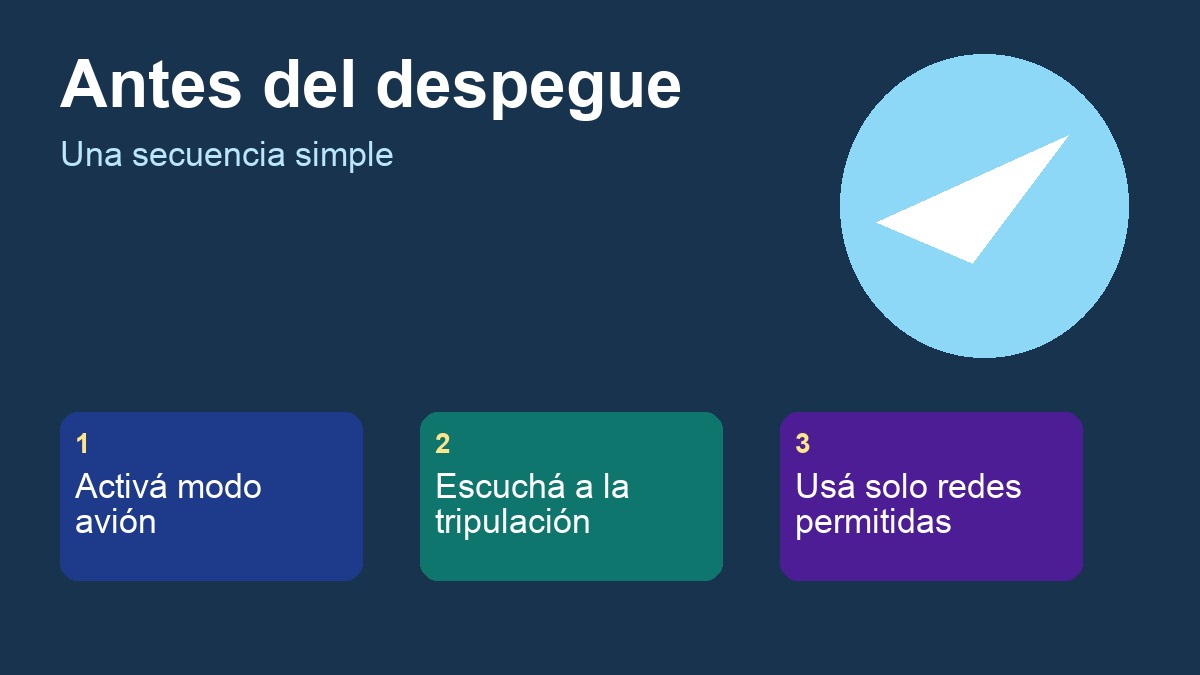 Antes del despegue

Una secuencia simple

1
Activá modo avión

2
Escuchá a la tripulación

3
Usá solo redes permitidas